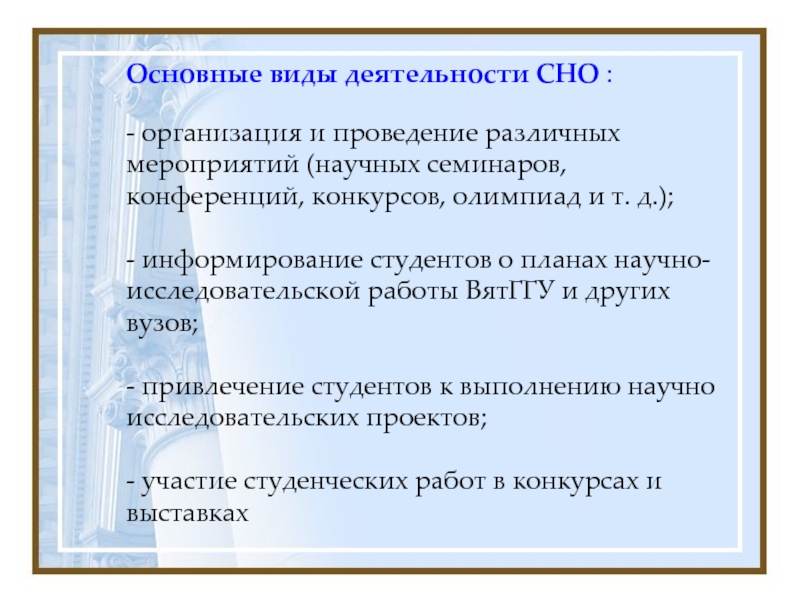 Основные виды деятельности СНО :

- организация и проведение различных мероприятий (научных семинаров, конференций, конкурсов, олимпиад и т. д.);

- информирование студентов о планах научно-исследовательской работы ВятГГУ и других вузов;

- привлечение студентов к выполнению научно исследовательских проектов;

- участие студенческих работ в конкурсах и выставках